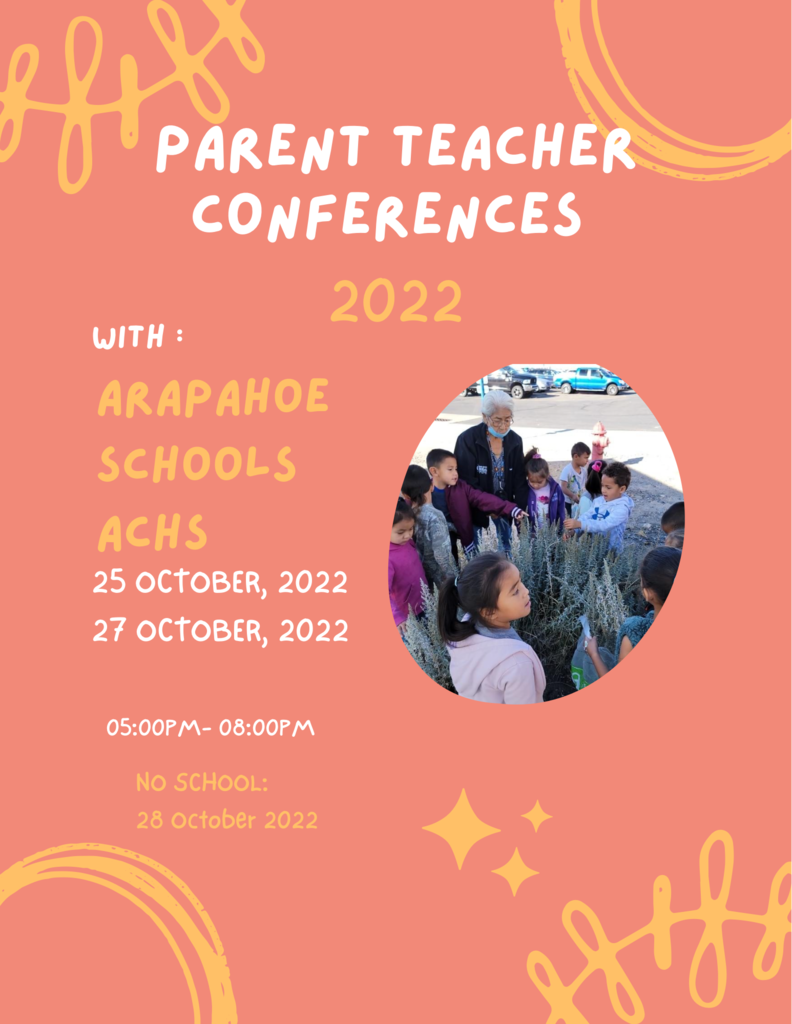 PARENT TEACHER CONFERENCES

2022

WITH :

ARAPAHOE SCHOOLS

ACHS

25 OCTOBER, 2022

27 OCTOBER, 2022

05:00PM- 08:00PM

NO SCHOOL:
28 October 2022